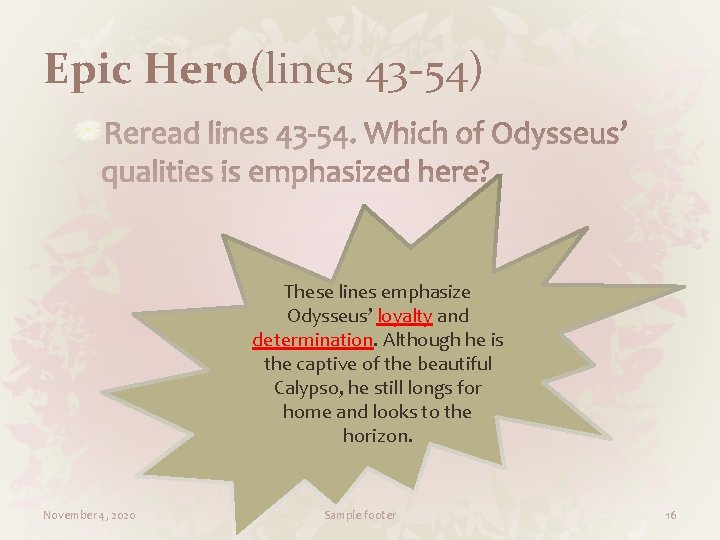 Epic Hero(lines 43-54)

Reread lines 43-54. Which of Odysseus' qualities is emphasized here?

These lines emphasize Odysseus' loyalty and determination. Although he is the captive of the beautiful Calypso, he still longs for home and looks to the horizon.

November 4, 2020

Sample footer

16